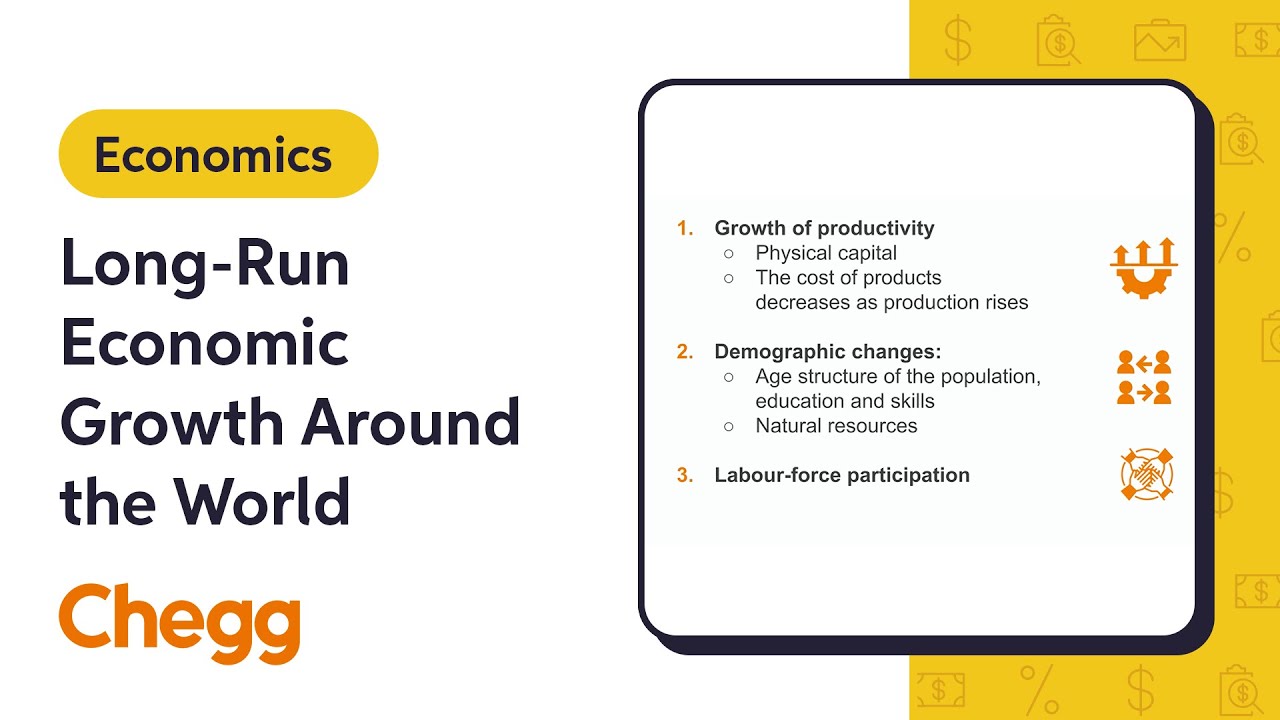 Economics

Long-Run Economic Growth Around the World

Chegg

1. Growth of productivity
○ Physical capital
○ The cost of products decreases as production rises

2. Demographic changes:
○ Age structure of the population, education and skills
○ Natural resources

3. Labour-force participation